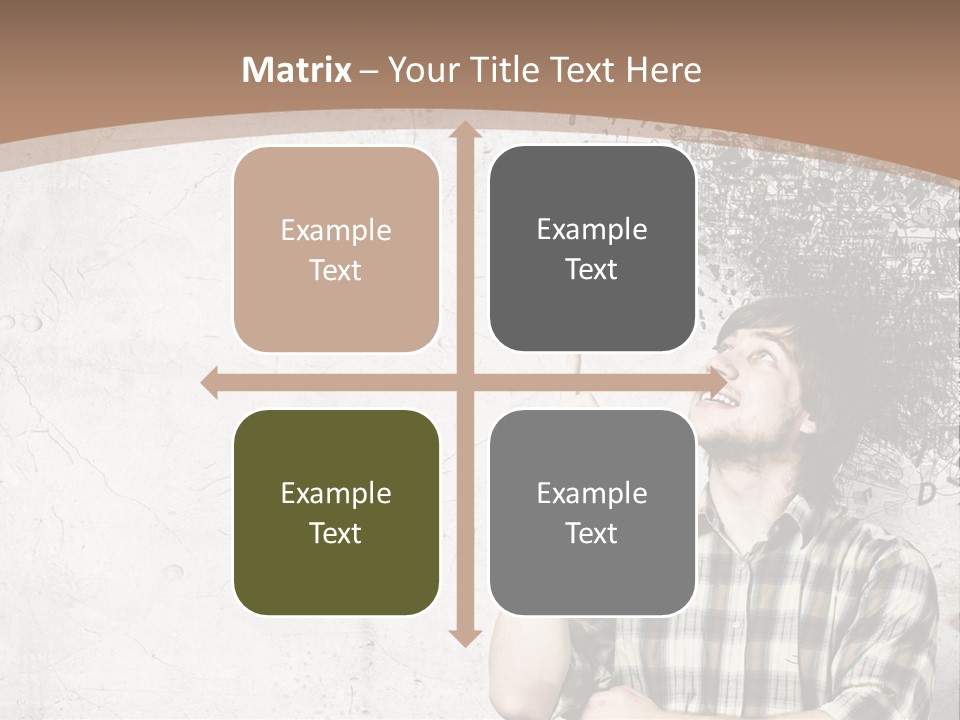 Matrix – Your Title Text Here

Example Text

Example Text

Example Text

Example Text